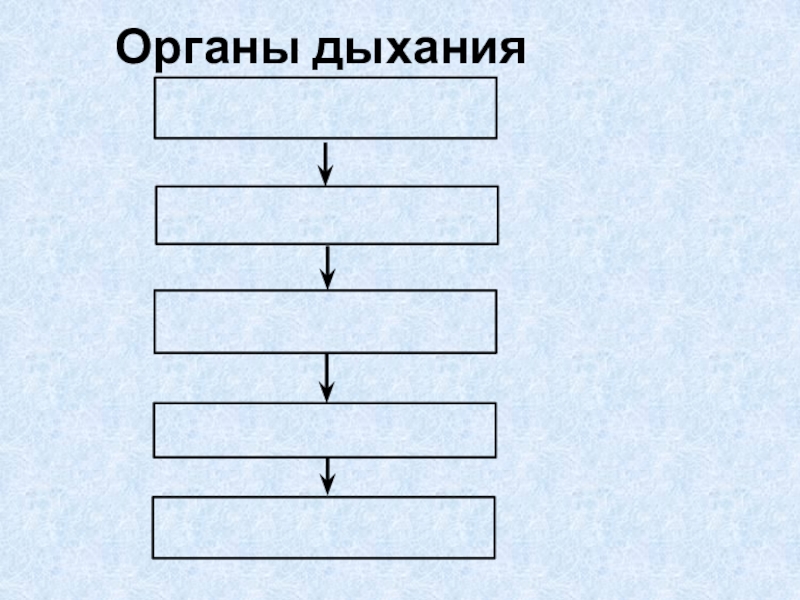 Органы дыхания